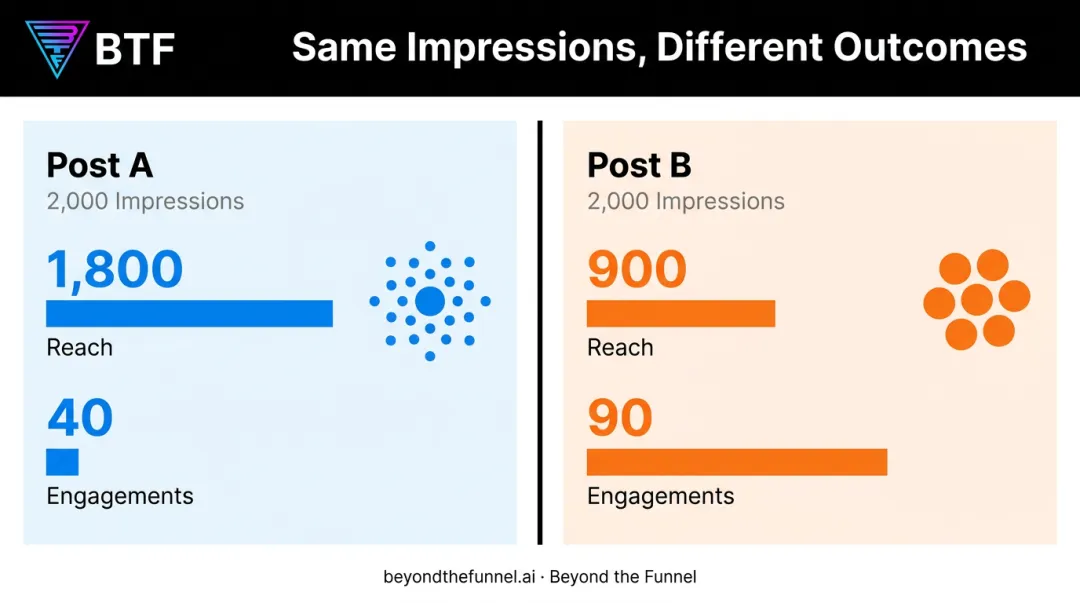 BTF

Same Impressions, Different Outcomes

Post A
2,000 Impressions

1,800
Reach

40
Engagements

Post B
2,000 Impressions

900
Reach

90
Engagements

beyondthefunnel.ai · Beyond the Funnel